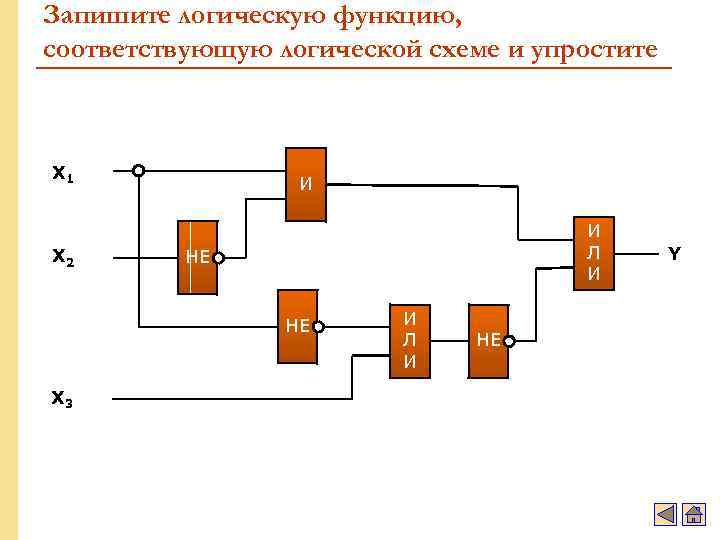 Запишите логическую функцию, соответствующую логической схеме и упростите

$X_1$

$X_2$

$X_3$

И

НЕ

НЕ

ИЛИ

НЕ

ИЛИ

Y